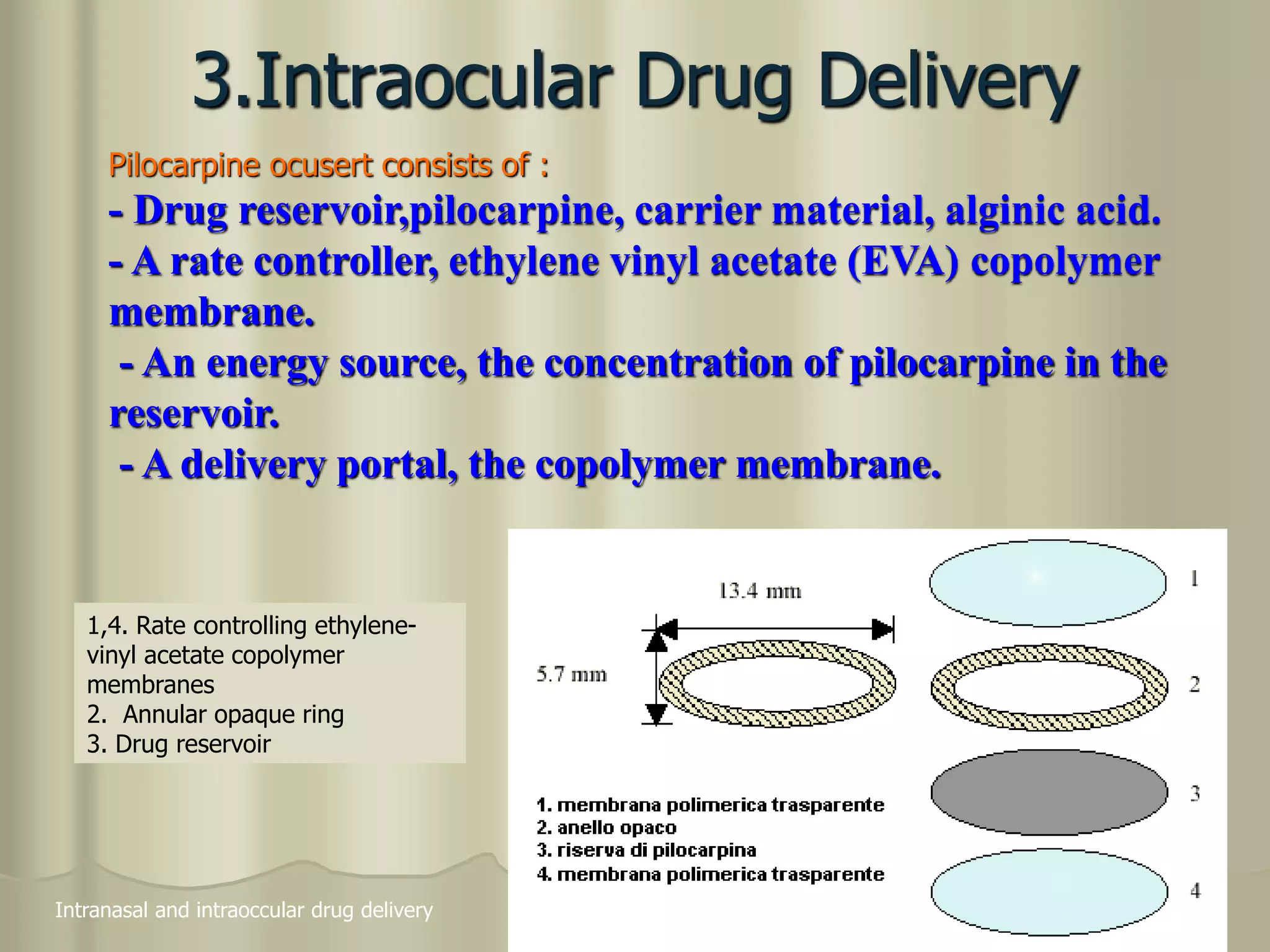 3.Intraocular Drug Delivery

Pilocarpine ocusert consists of :

- Drug reservoir,pilocarpine, carrier material, alginic acid.
- A rate controller, ethylene vinyl acetate (EVA) copolymer membrane.
- An energy source, the concentration of pilocarpine in the reservoir.
- A delivery portal, the copolymer membrane.

1,4. Rate controlling ethylene-vinyl acetate copolymer membranes
2. Annular opaque ring
3. Drug reservoir

13.4 mm

5.7 mm

1

2

3

4

1. membrana polimerica trasparente
2. anello opaco
3. riserva di pilocarpina
4. membrana polimerica trasparente

Intranasal and intraoccular drug delivery